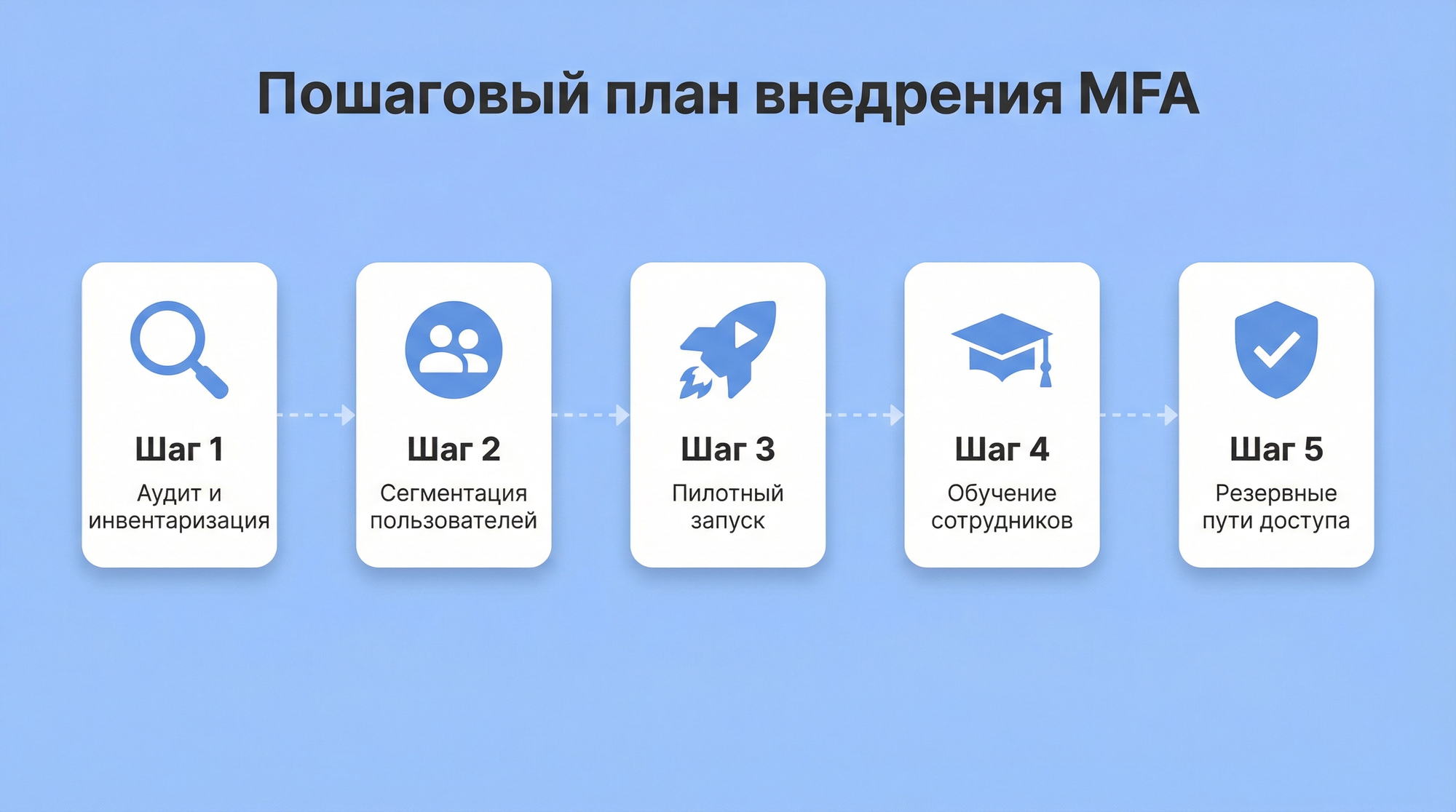 Пошаговый план внедрения MFA

Шаг 1
Аудит и инвентаризация

Шаг 2
Сегментация пользователей

Шаг 3
Пилотный запуск

Шаг 4
Обучение сотрудников

Шаг 5
Резервные пути доступа